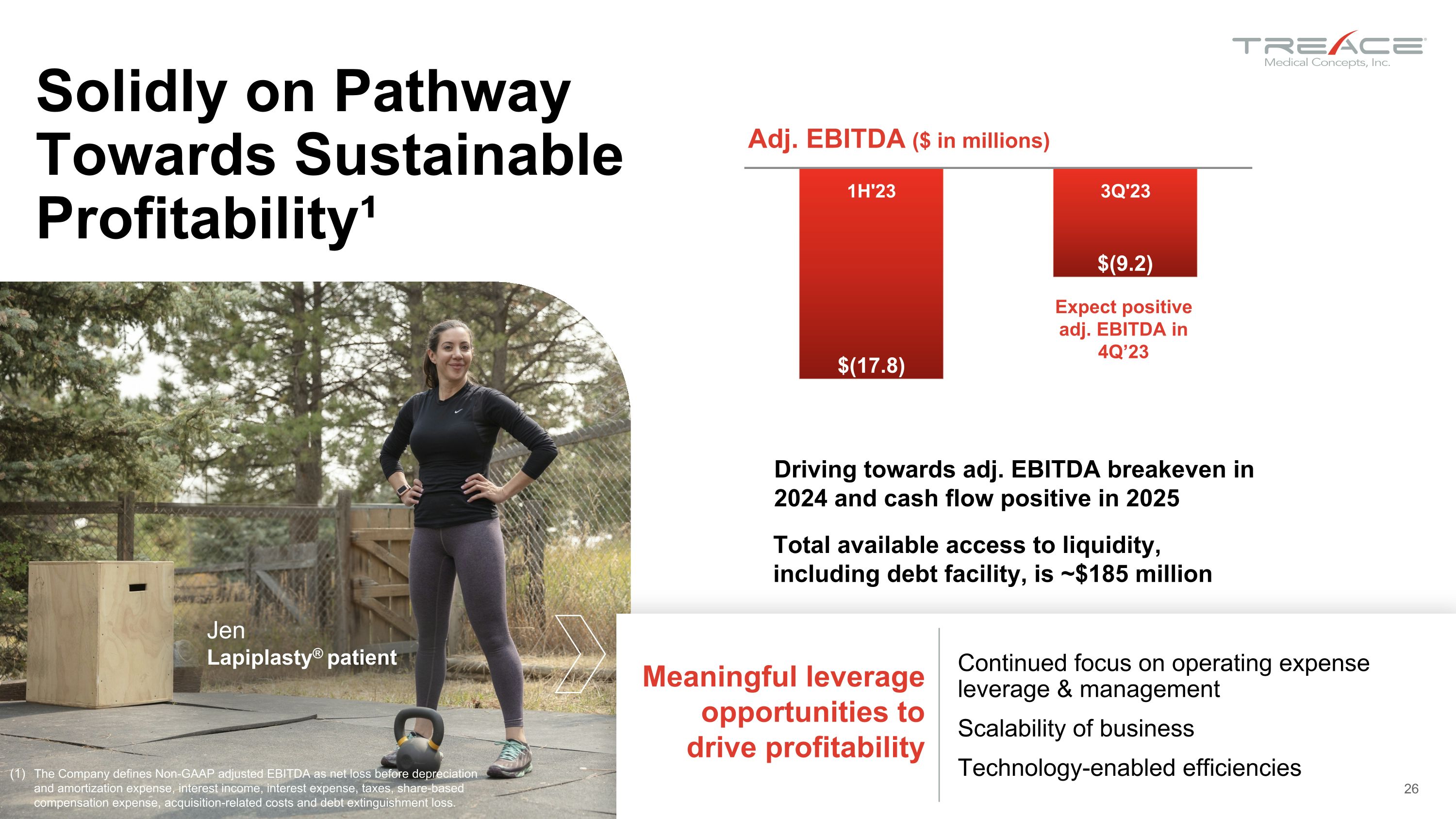 TREACE
Medical Concepts, Inc.

Solidly on Pathway Towards Sustainable Profitability$^{1}$

Adj. EBITDA ($ in millions)

1H'23
$(17.8)

3Q'23
$(9.2)

Expect positive adj. EBITDA in 4Q'23

Driving towards adj. EBITDA breakeven in 2024 and cash flow positive in 2025

Total available access to liquidity, including debt facility, is ~$185 million

Jen
Lapiplasty® patient

Meaningful leverage opportunities to drive profitability

Continued focus on operating expense leverage & management

Scalability of business

Technology-enabled efficiencies

(1) The Company defines Non-GAAP adjusted EBITDA as net loss before depreciation and amortization expense, interest income, interest expense, taxes, share-based compensation expense, acquisition-related costs and debt extinguishment loss.

26